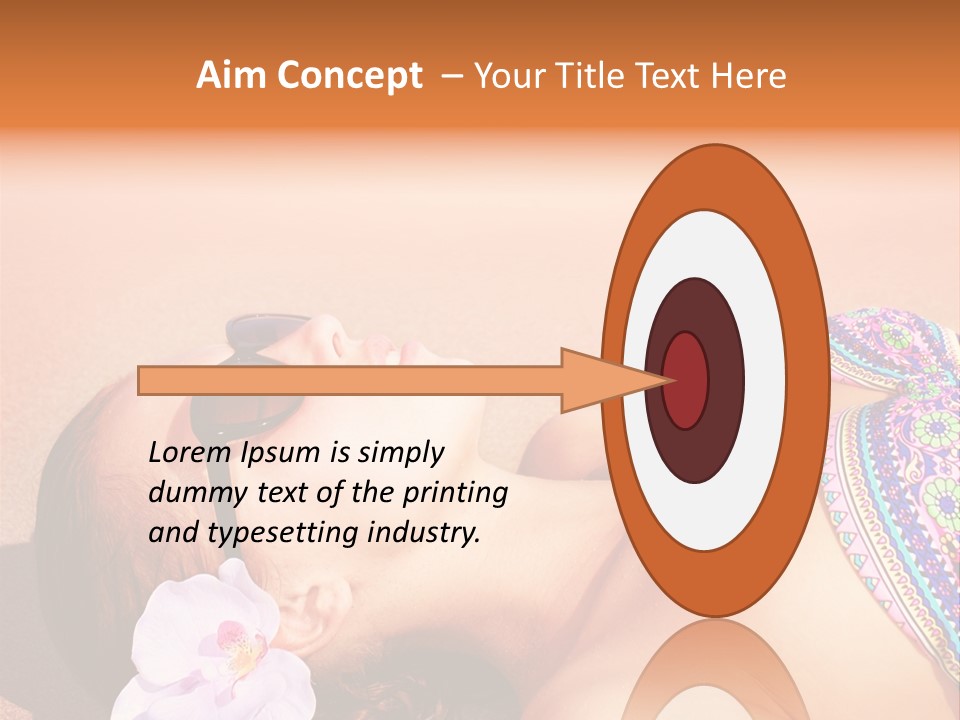 Aim Concept – Your Title Text Here

Lorem Ipsum is simply dummy text of the printing and typesetting industry.